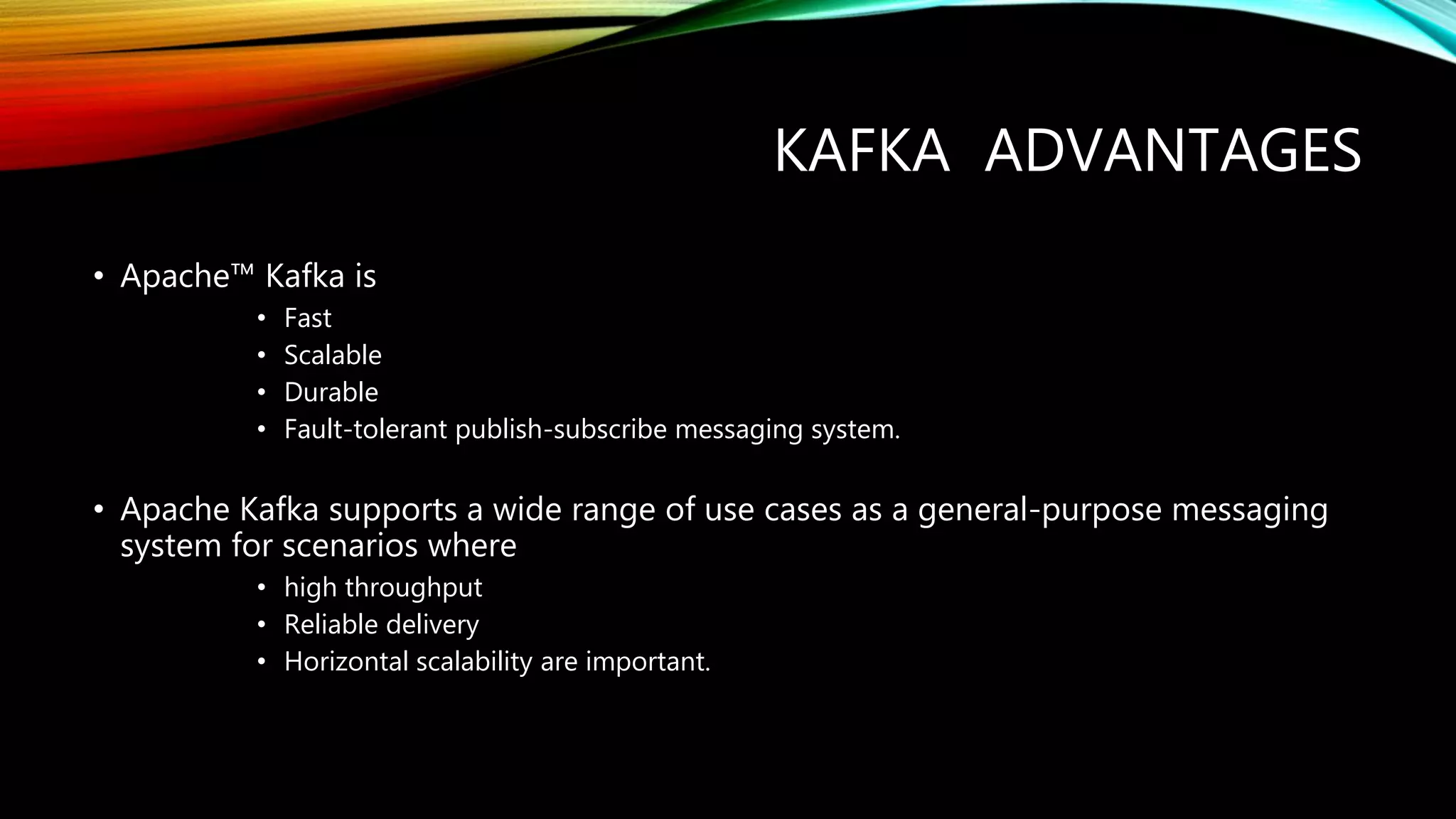 KAFKA ADVANTAGES

• Apache™ Kafka is
  • Fast
  • Scalable
  • Durable
  • Fault-tolerant publish-subscribe messaging system.

• Apache Kafka supports a wide range of use cases as a general-purpose messaging system for scenarios where
  • high throughput
  • Reliable delivery
  • Horizontal scalability are important.